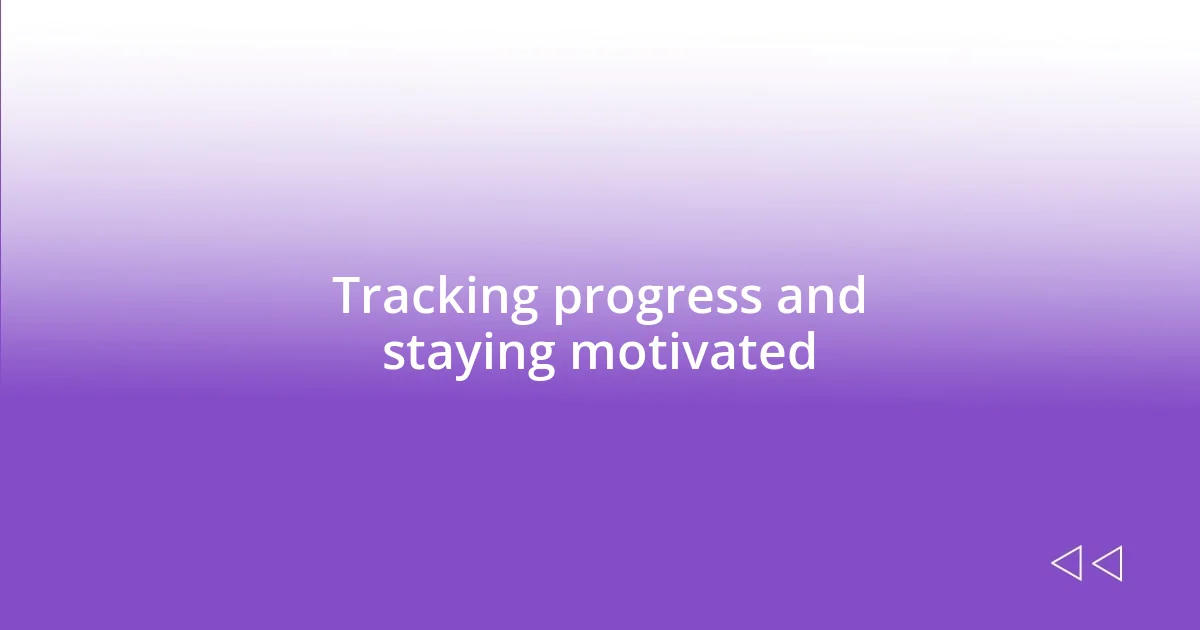 Tracking progress and staying motivated